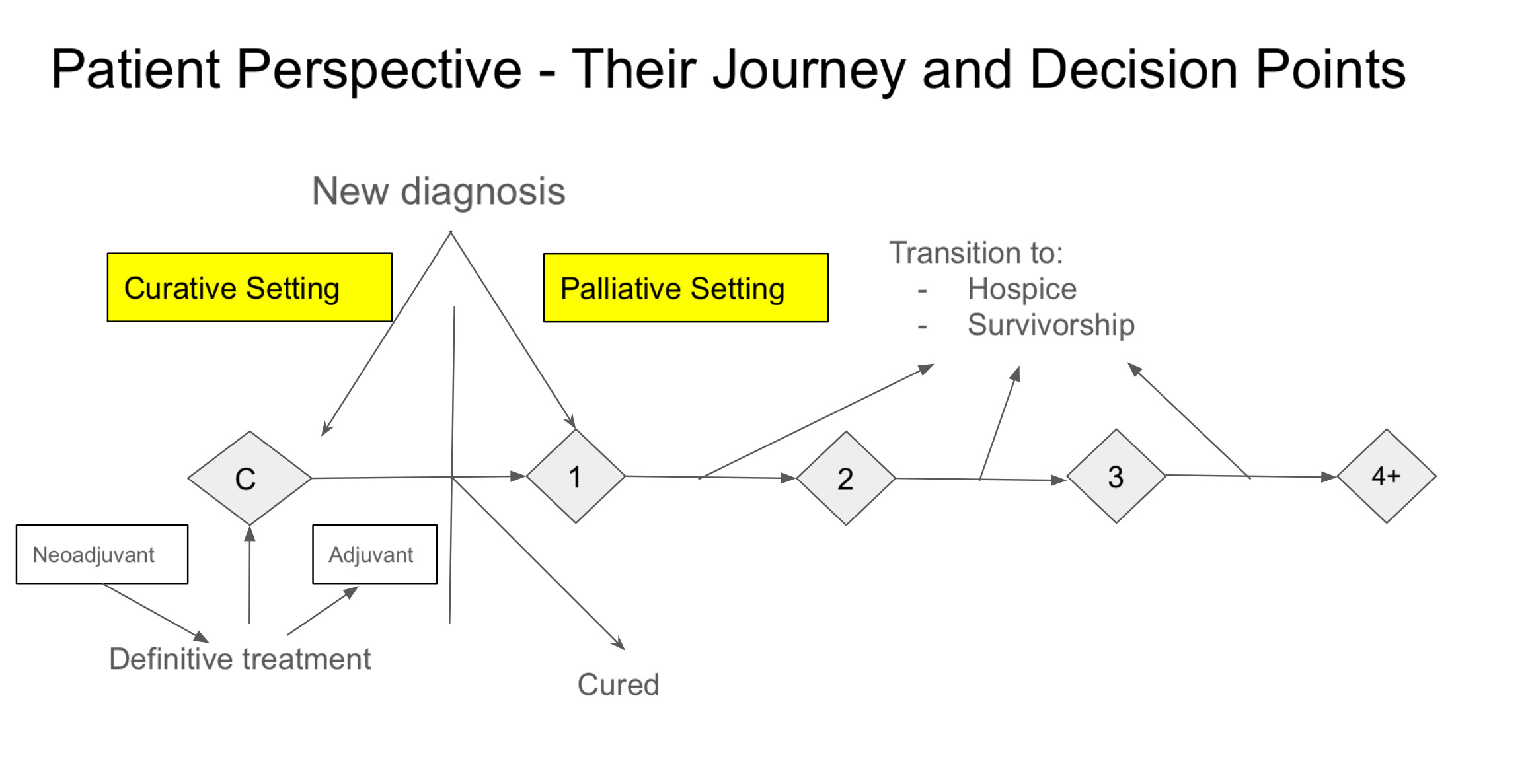 Patient Perspective - Their Journey and Decision Points

New diagnosis

Curative Setting

Palliative Setting

Transition to:
- Hospice
- Survivorship

C

1

2

3

4+

Neoadjuvant

Adjuvant

Definitive treatment

Cured